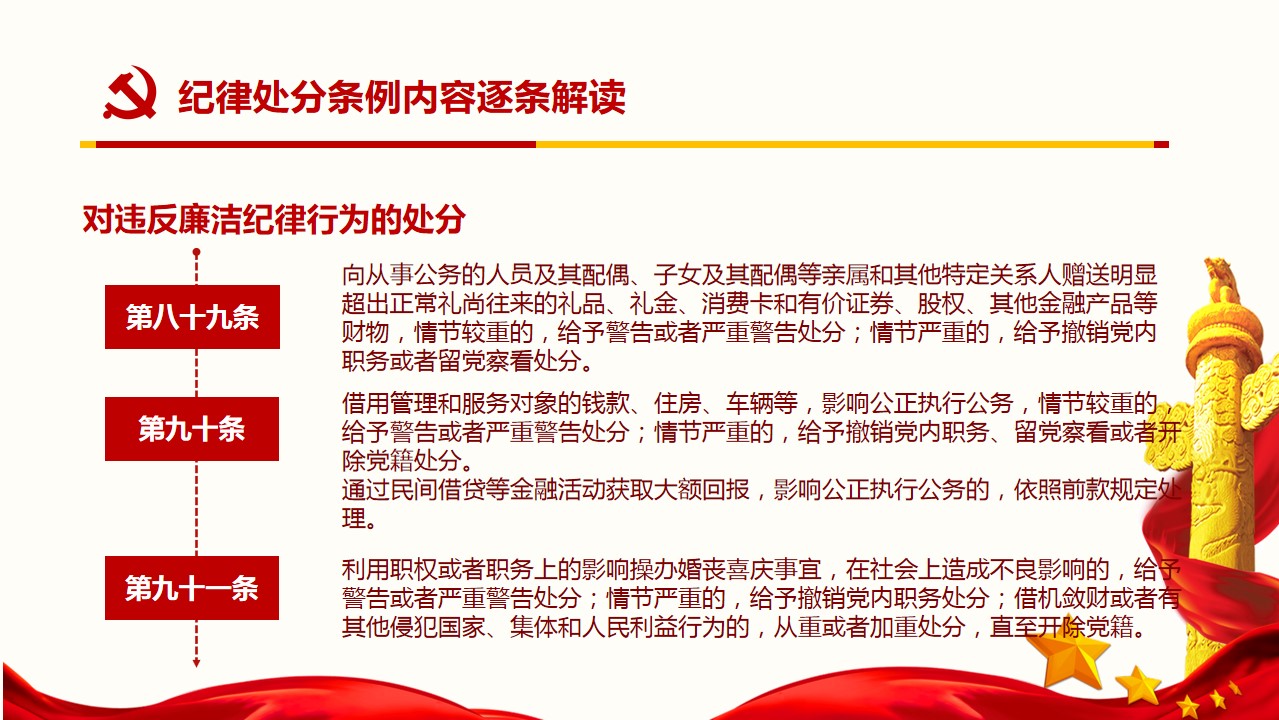 纪律处分条例内容逐条解读

对违反廉洁纪律行为的处分

第八十九条

向从事公务的人员及其配偶、子女及其配偶等亲属和其他特定关系人赠送明显超出正常礼尚往来的礼品、礼金、消费卡和有价证券、股权、其他金融产品等财物，情节较重的，给予警告或者严重警告处分；情节严重的，给予撤销党内职务或者留党察看处分。

第九十条

借用管理和服务对象的钱款、住房、车辆等，影响公正执行公务，情节较重的，给予警告或者严重警告处分；情节严重的，给予撤销党内职务、留党察看或者开除党籍处分。
通过民间借贷等金融活动获取大额回报，影响公正执行公务的，依照前款规定处理。

第九十一条

利用职权或者职务上的影响操办婚丧喜庆事宜，在社会上造成不良影响的，给予警告或者严重警告处分；情节严重的，给予撤销党内职务处分；借机敛财或者有其他侵犯国家、集体和人民利益行为的，从重或者加重处分，直至开除党籍。